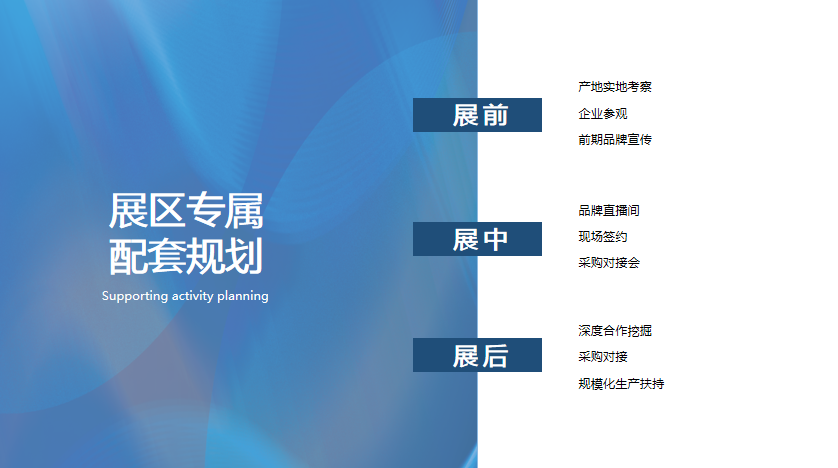 展区专属
配套规划

Supporting activity planning

展前

产地实地考察

企业参观

前期品牌宣传

展中

品牌直播间

现场签约

采购对接会

展后

深度合作挖掘

采购对接

规模化生产扶持